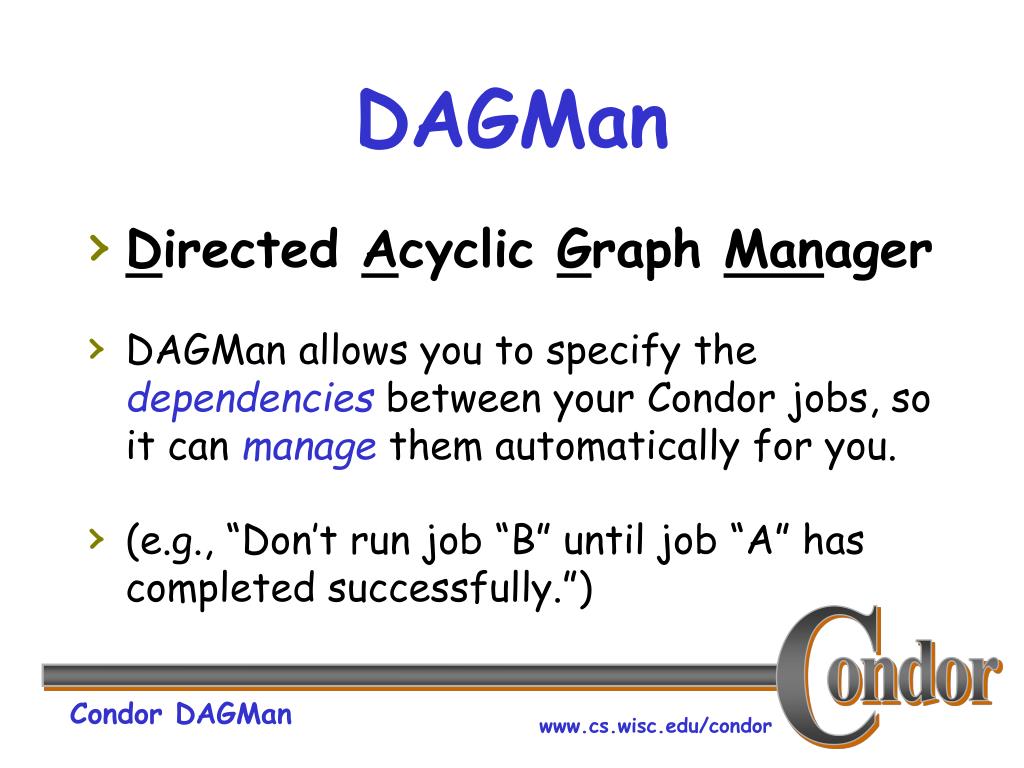 DAGMan

› Directed Acyclic Graph Manager

› DAGMan allows you to specify the dependencies between your Condor jobs, so it can manage them automatically for you.

› (e.g., “Don’t run job “B” until job “A” has completed successfully.”)

Condor

Condor DAGMan

www.cs.wisc.edu/condor